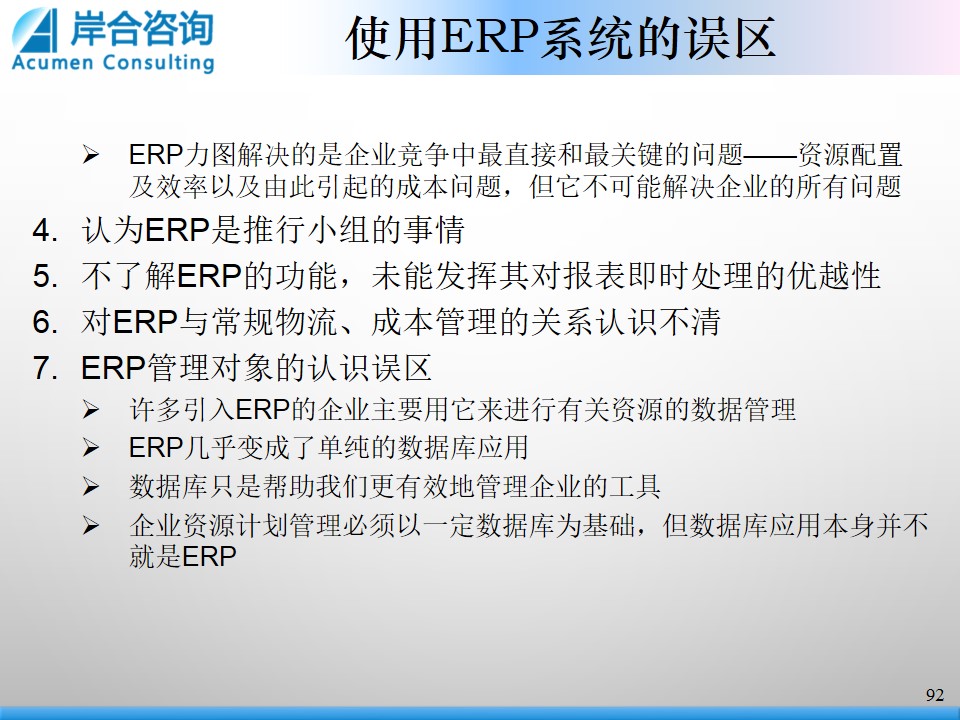 岸合咨询
Acumen Consulting

使用ERP系统的误区

➢ ERP力图解决的是企业竞争中最直接和最关键的问题——资源配置及效率以及由此引起的成本问题，但它不可能解决企业的所有问题

4. 认为ERP是推行小组的事情
5. 不了解ERP的功能，未能发挥其对报表即时处理的优越性
6. 对ERP与常规物流、成本管理的关系认识不清
7. ERP管理对象的认识误区

➢ 许多引入ERP的企业主要用它来进行有关资源的数据管理
➢ ERP几乎变成了单纯的数据库应用
➢ 数据库只是帮助我们更有效地管理企业的工具
➢ 企业资源计划管理必须以一定数据库为基础，但数据库应用本身并不就是ERP

92